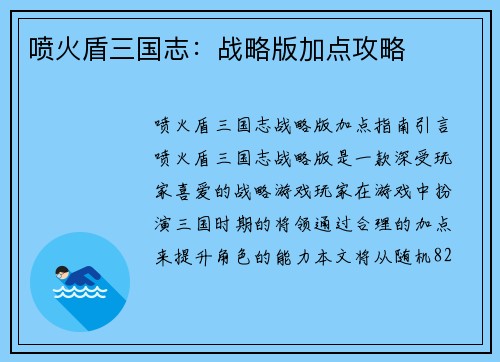 喷火盾三国志：战略版加点攻略

喷火盾三国志战略版加点指南引言喷火盾三国志战略版是一款深受玩家喜爱的战略游戏玩家在游戏中扮演三国时期的将领通过合理的加点来提升角色的能力本文将从随机82